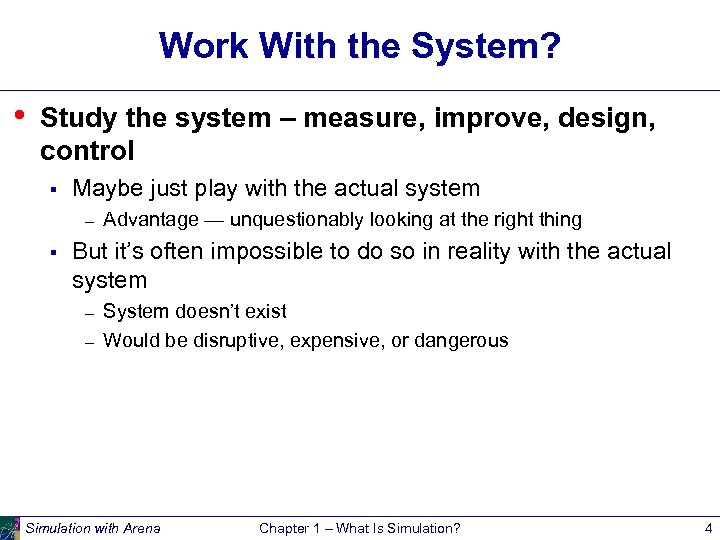 Work With the System?

• Study the system – measure, improve, design, control

▪ Maybe just play with the actual system

– Advantage — unquestionably looking at the right thing

▪ But it's often impossible to do so in reality with the actual system

– System doesn't exist

– Would be disruptive, expensive, or dangerous

Simulation with Arena Chapter 1 – What Is Simulation? 4